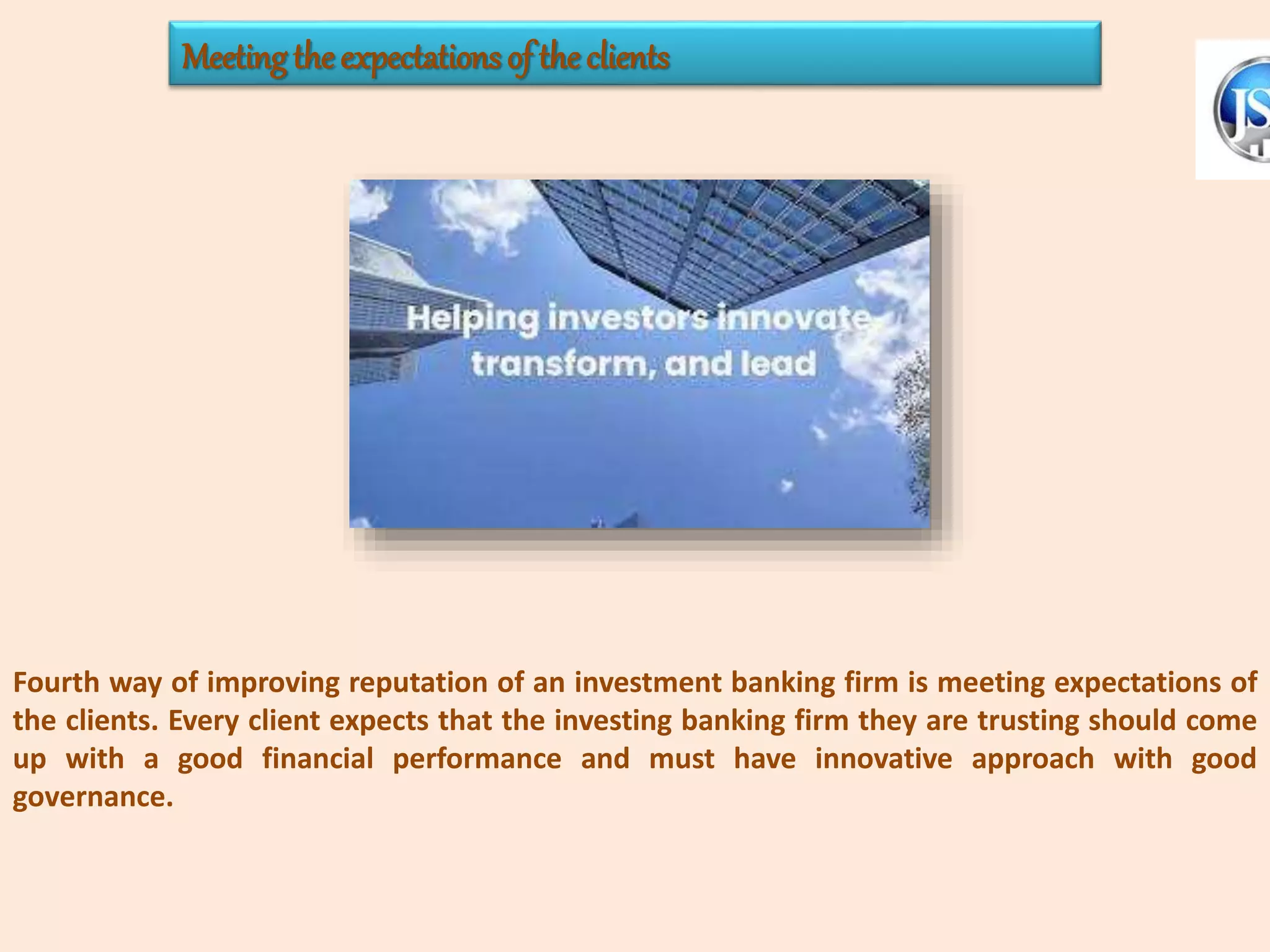 Meeting the expectations of the clients

JS

Helping investors innovate transform, and lead

Fourth way of improving reputation of an investment banking firm is meeting expectations of the clients. Every client expects that the investing banking firm they are trusting should come up with a good financial performance and must have innovative approach with good governance.